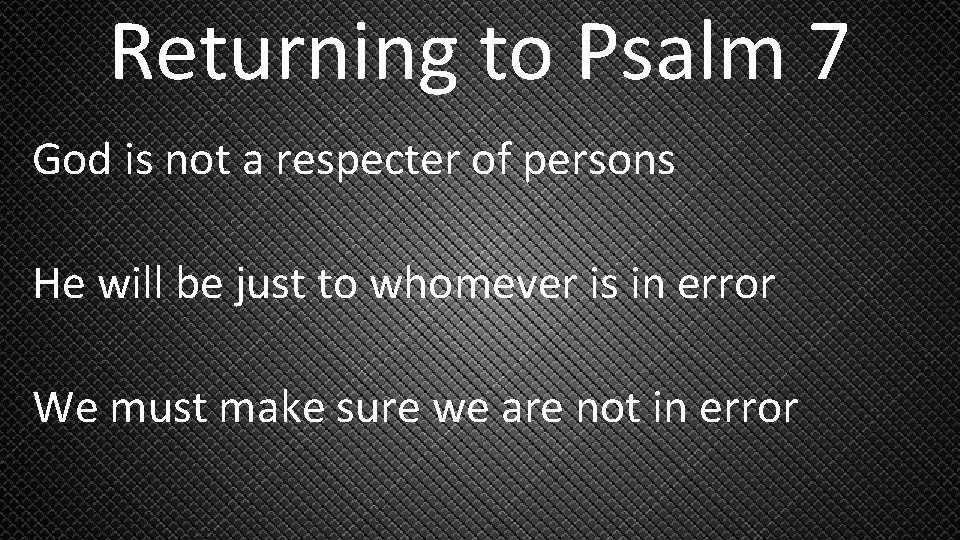 Returning to Psalm 7

God is not a respecter of persons

He will be just to whomever is in error

We must make sure we are not in error